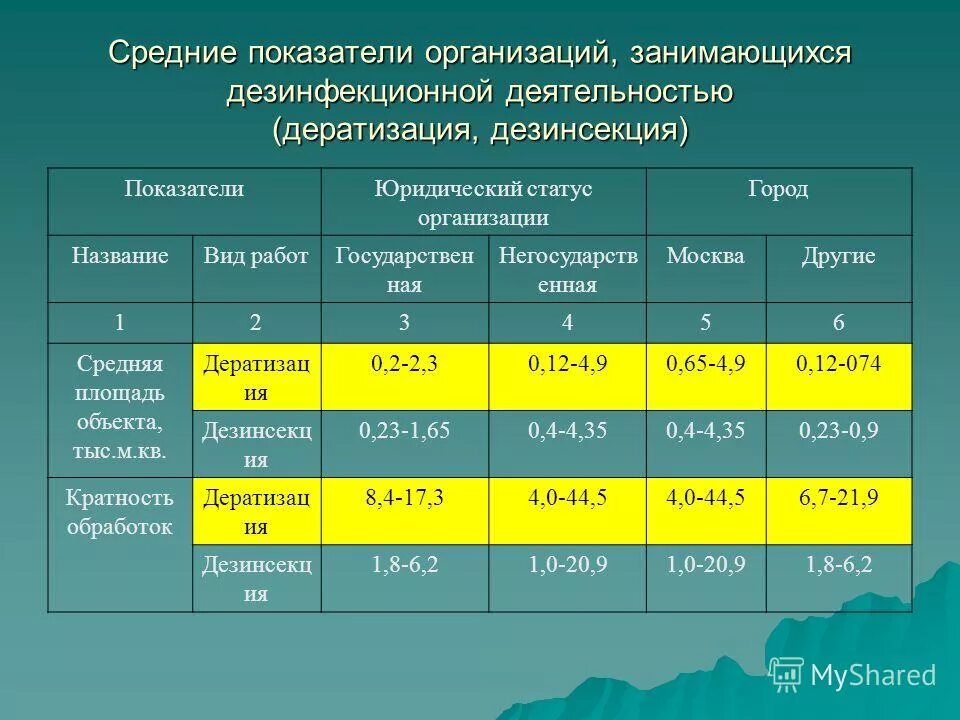 Средние показатели организаций, занимающихся дезинфекционной деятельностью (дератизация, дезинсекция)

| Показатели | | Юридический статус организации | | Город | |
|---|---|---|---|---|---|
| Название | Вид работ | Государственная | Негосударственная | Москва | Другие |
| 1 | 2 | 3 | 4 | 5 | 6 |
| Средняя площадь объекта, тыс.м.кв. | Дератизация | 0,2-2,3 | 0,12-4,9 | 0,65-4,9 | 0,12-074 |
| | Дезинсекция | 0,23-1,65 | 0,4-4,35 | 0,4-4,35 | 0,23-0,9 |
| Кратность обработок | Дератизация | 8,4-17,3 | 4,0-44,5 | 4,0-44,5 | 6,7-21,9 |
| | Дезинсекция | 1,8-6,2 | 1,0-20,9 | 1,0-20,9 | 1,8-6,2 |

MyShared